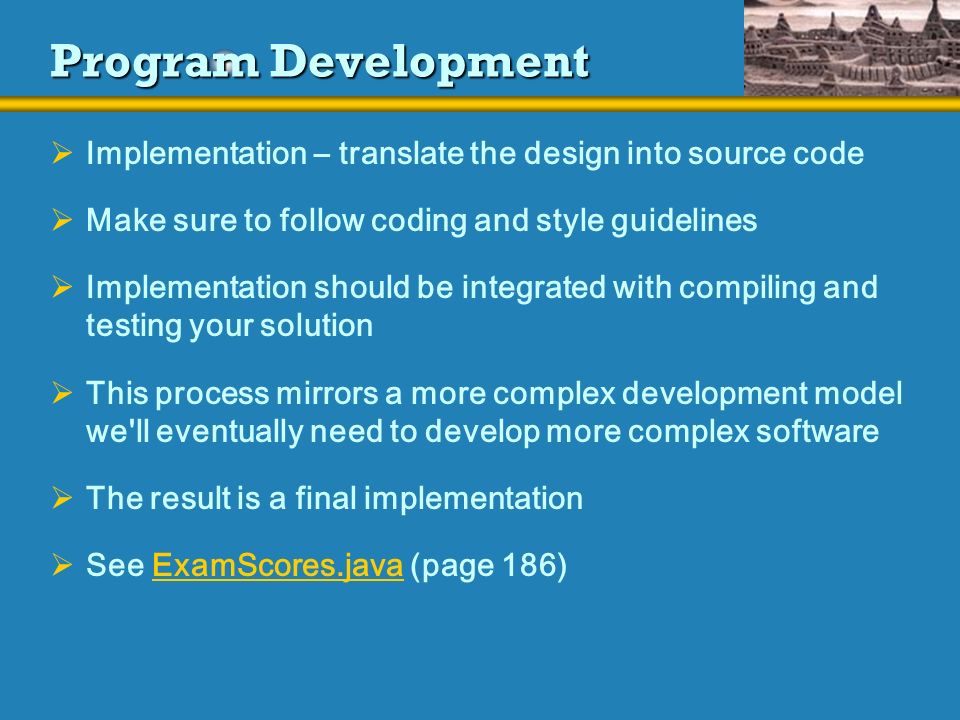 Program Development

➢ Implementation – translate the design into source code

➢ Make sure to follow coding and style guidelines

➢ Implementation should be integrated with compiling and testing your solution

➢ This process mirrors a more complex development model we'll eventually need to develop more complex software

➢ The result is a final implementation

➢ See ExamScores.java (page 186)